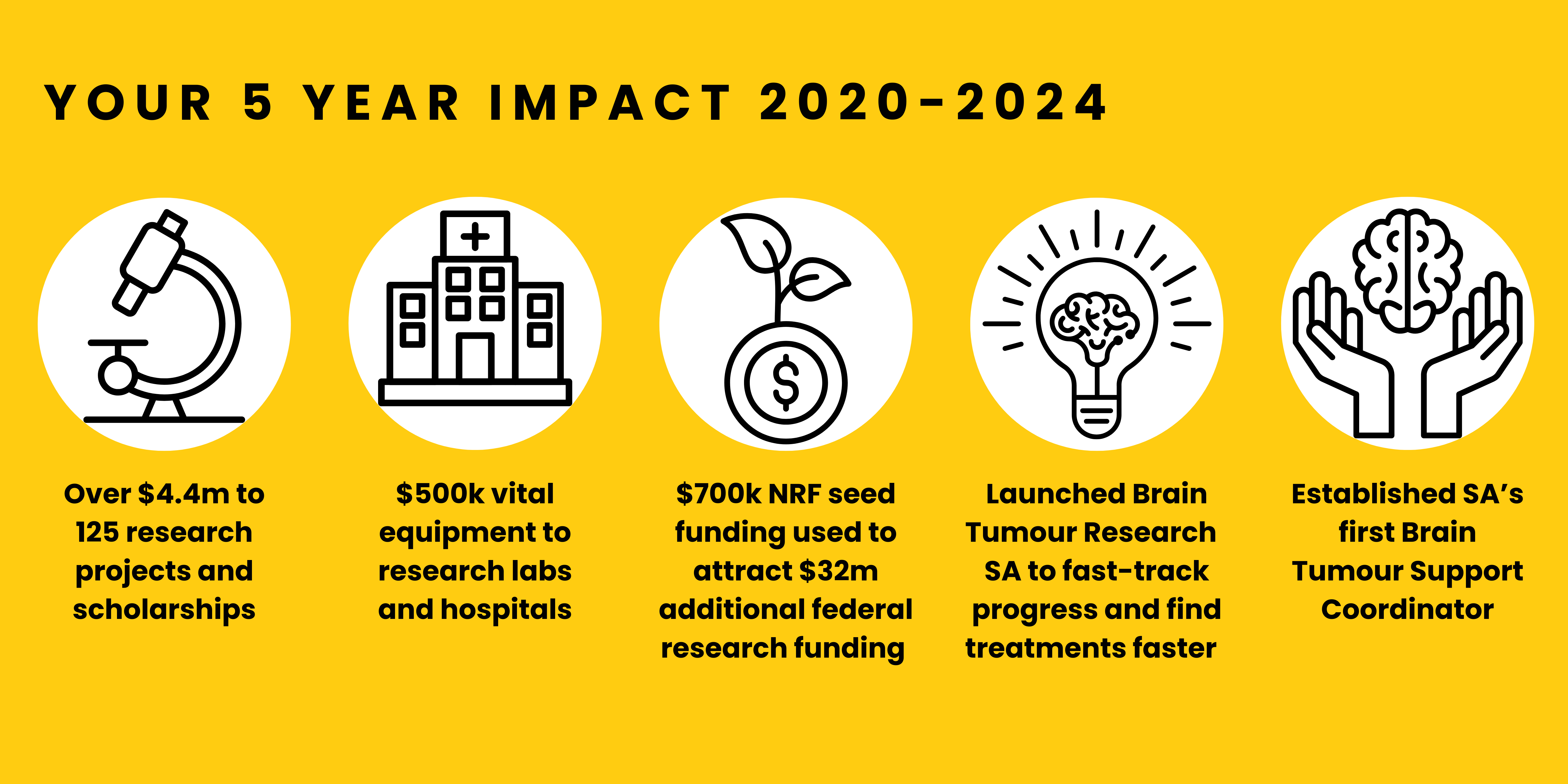 YOUR 5 YEAR IMPACT 2020-2024

Over \$4.4m to 125 research projects and scholarships

\$500k vital equipment to research labs and hospitals

\$700k NRF seed funding used to attract \$32m additional federal research funding

Launched Brain Tumour Research SA to fast-track progress and find treatments faster

Established SA's first Brain Tumour Support Coordinator